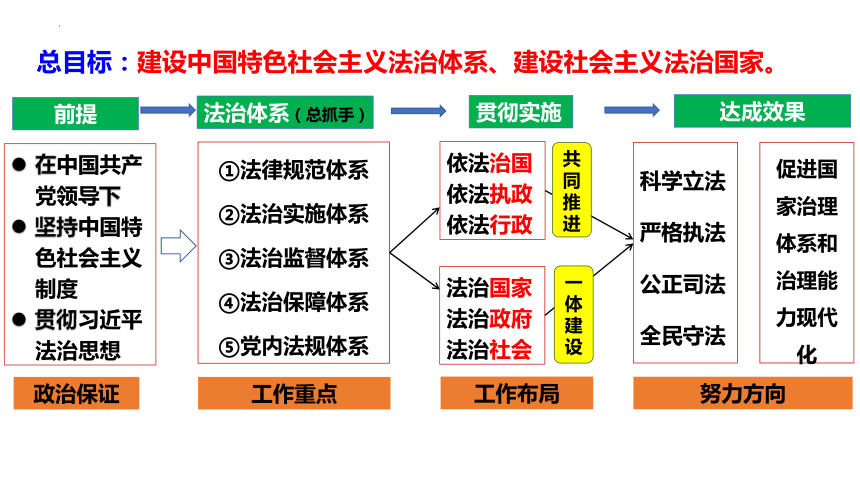 总目标：建设中国特色社会主义法治体系、建设社会主义法治国家。

前提

法治体系（总抓手）

贯彻实施

达成效果

● 在中国共产党领导下
● 坚持中国特色社会主义制度
● 贯彻习近平法治思想

①法律规范体系
②法治实施体系
③法治监督体系
④法治保障体系
⑤党内法规体系

依法治国
依法执政
依法行政

共同推进

法治国家
法治政府
法治社会

一体建设

科学立法
严格执法
公正司法
全民守法

促进国家治理体系和治理能力现代化

政治保证

工作重点

工作布局

努力方向